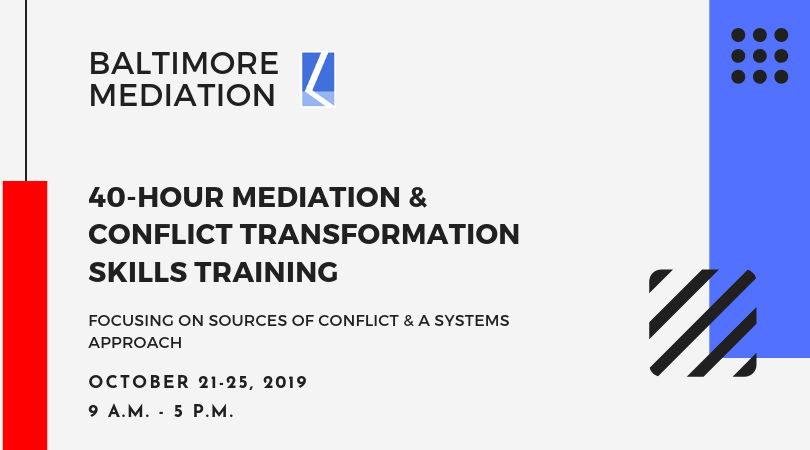 BALTIMORE MEDIATION

40-HOUR MEDIATION & CONFLICT TRANSFORMATION SKILLS TRAINING

FOCUSING ON SOURCES OF CONFLICT & A SYSTEMS APPROACH

OCTOBER 21-25, 2019
9 A.M. - 5 P.M.